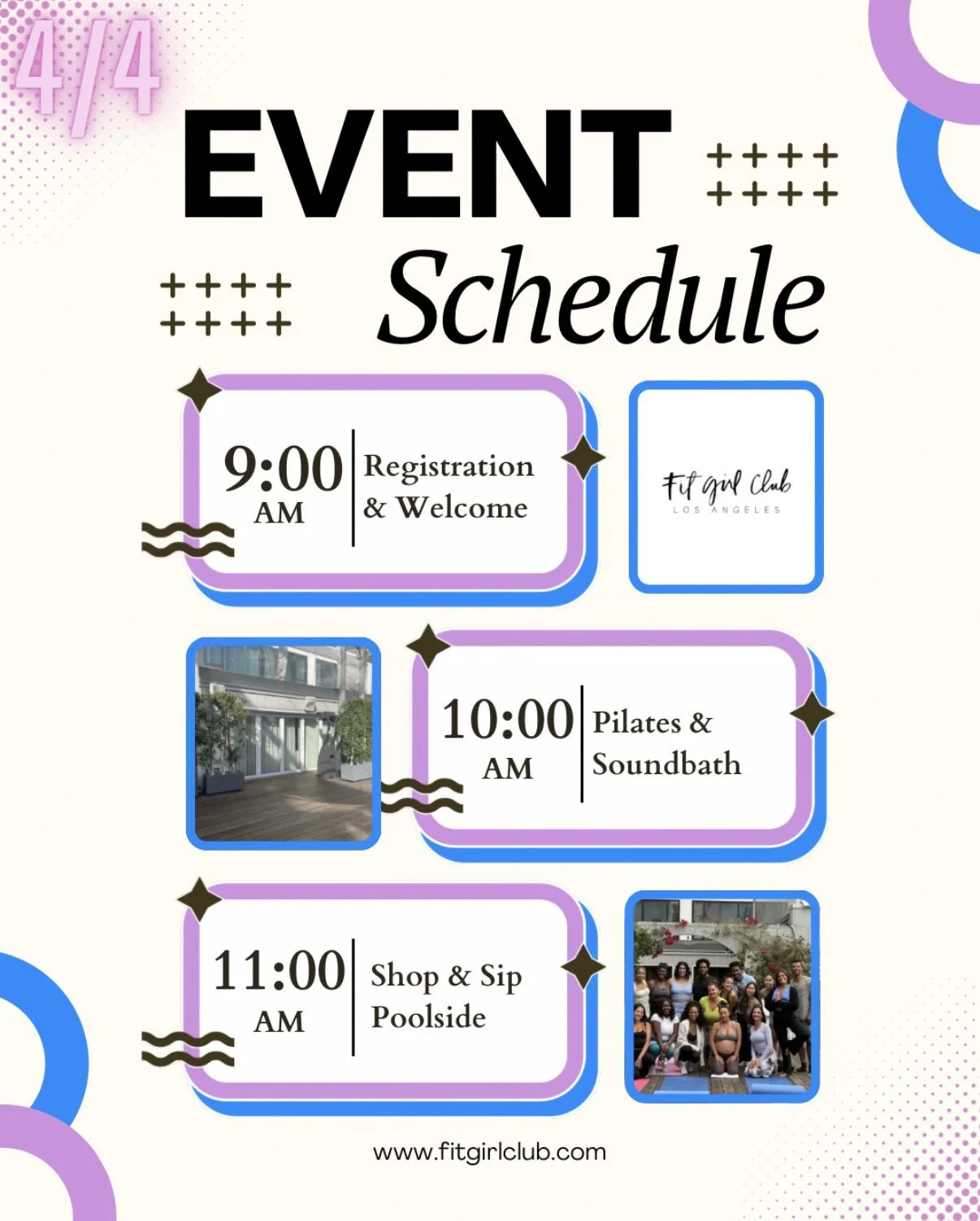 4/4

EVENT
Schedule

9:00 AM
Registration & Welcome

Fit girl Club
LOS ANGELES

10:00 AM
Pilates & Soundbath

11:00 AM
Shop & Sip Poolside

www.fitgirlclub.com